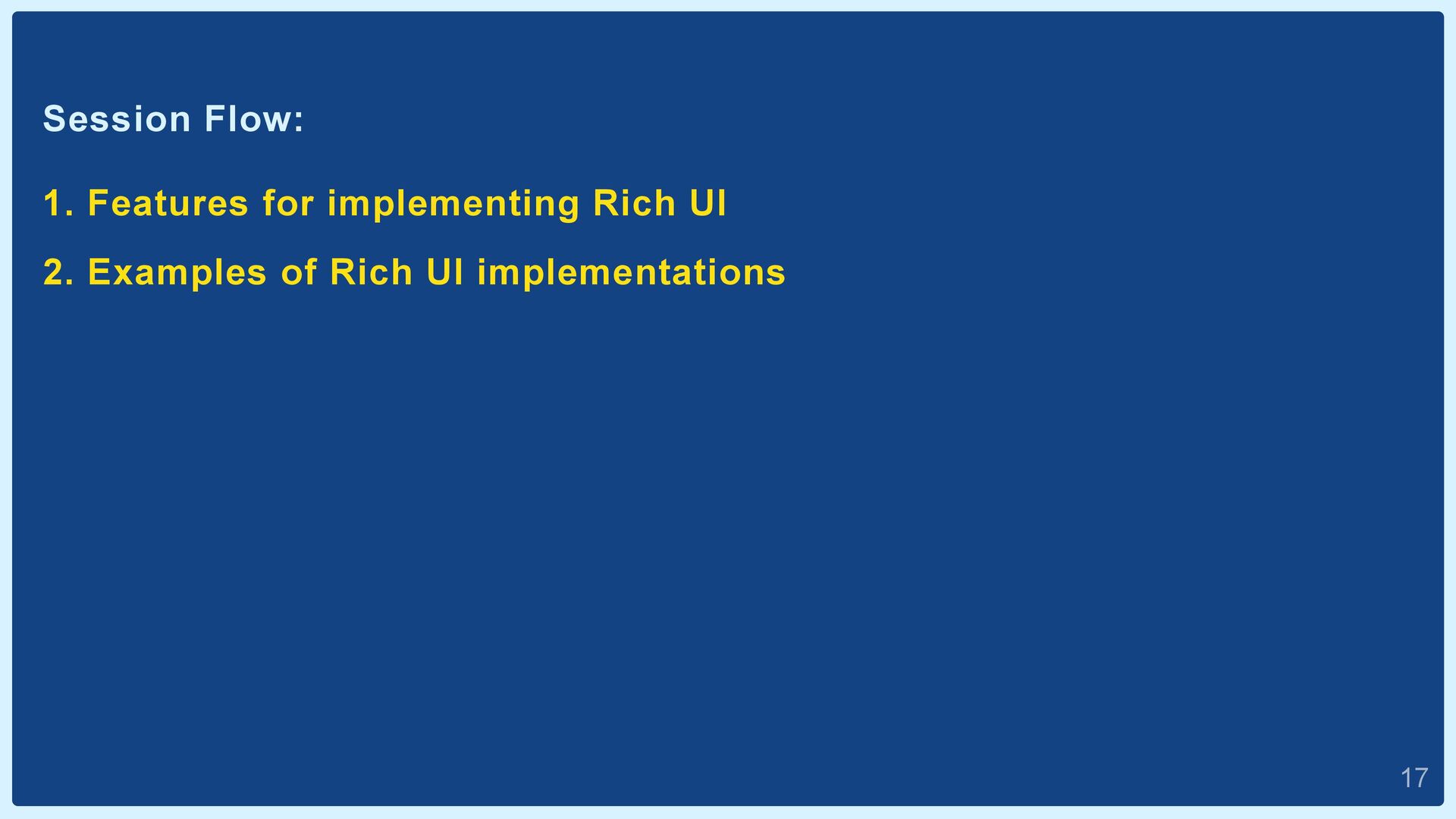 Session Flow:

1. Features for implementing Rich UI

2. Examples of Rich UI implementations

17